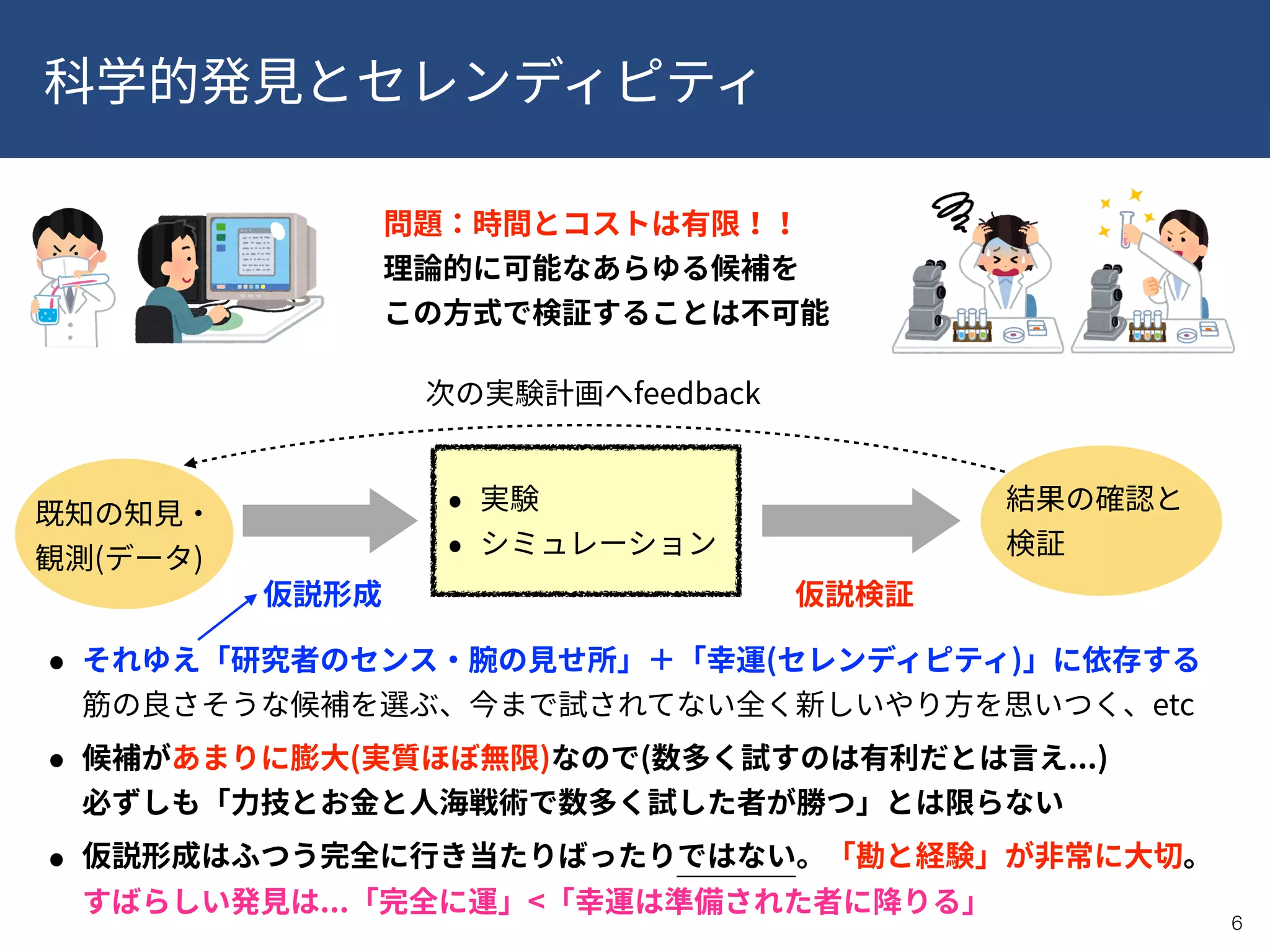 科学的発見とセレンディピティ

問題：時間とコストは有限！！
理論的に可能なあらゆる候補を
この方式で検証することは不可能

次の実験計画へfeedback

既知の知見・
観測(データ)

• 実験
• シミュレーション

結果の確認と
検証

仮説形成

仮説検証

• それゆえ「研究者のセンス・腕の見せ所」＋「幸運(セレンディピティ)」に依存する
筋の良さそうな候補を選ぶ、今まで試されてない全く新しいやり方を思いつく、etc

• 候補があまりに膨大(実質ほぼ無限)なので(数多く試すのは有利だとは言え…)
必ずしも「力技とお金と人海戦術で数多く試した者が勝つ」とは限らない

• 仮説形成はふつう完全に行き当たりばったりではない。「勘と経験」が非常に大切。
すばらしい発見は…「完全に運」＜「幸運は準備された者に降りる」

6